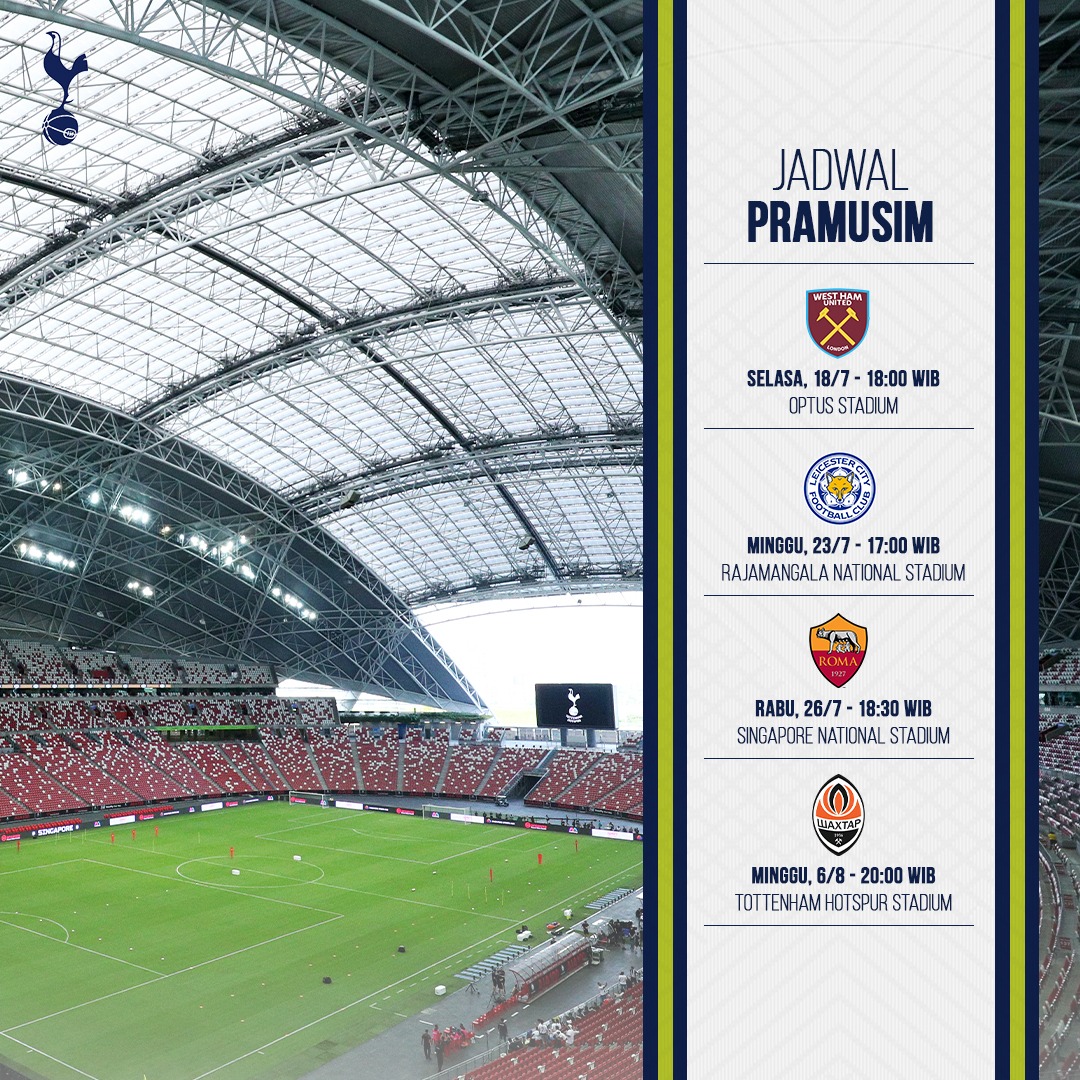 JADWAL
PRAMUSIM

WEST HAM UNITED
LONDON

SELASA, 18/7 - 18:00 WIB
OPTUS STADIUM

LEICESTER CITY FOOTBALL CLUB

MINGGU, 23/7 - 17:00 WIB
RAJAMANGALA NATIONAL STADIUM

ROMA
1927

RABU, 26/7 - 18:30 WIB
SINGAPORE NATIONAL STADIUM

ШАХТАР

MINGGU, 6/8 - 20:00 WIB
TOTTENHAM HOTSPUR STADIUM

SINGAPORE